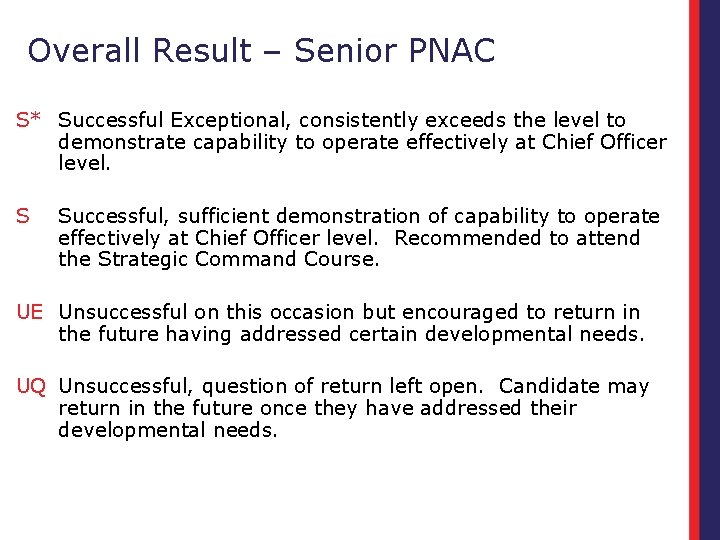 Overall Result – Senior PNAC

S* Successful Exceptional, consistently exceeds the level to demonstrate capability to operate effectively at Chief Officer level.

S Successful, sufficient demonstration of capability to operate effectively at Chief Officer level. Recommended to attend the Strategic Command Course.

UE Unsuccessful on this occasion but encouraged to return in the future having addressed certain developmental needs.

UQ Unsuccessful, question of return left open. Candidate may return in the future once they have addressed their developmental needs.